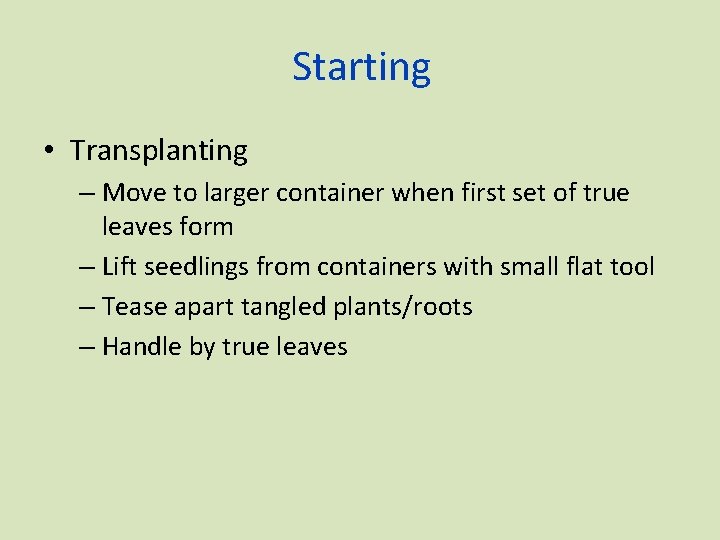 Starting

• Transplanting
– Move to larger container when first set of true leaves form
– Lift seedlings from containers with small flat tool
– Tease apart tangled plants/roots
– Handle by true leaves